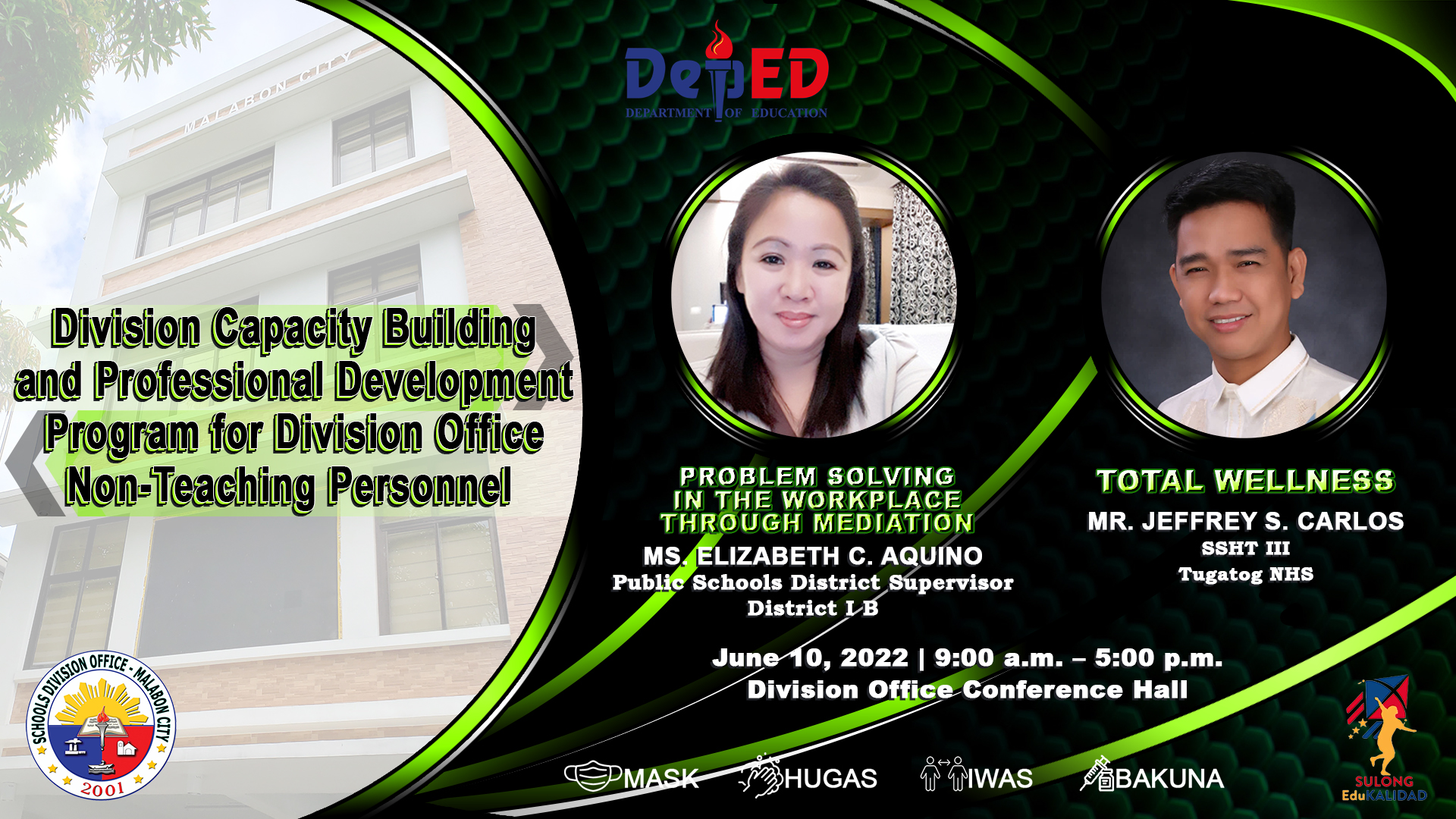 MALABON CITY

DepED
DEPARTMENT OF EDUCATION

Division Capacity Building and Professional Development Program for Division Office Non-Teaching Personnel

PROBLEM SOLVING IN THE WORKPLACE THROUGH MEDIATION
MS. ELIZABETH C. AQUINO
Public Schools District Supervisor
District I B

TOTAL WELLNESS
MR. JEFFREY S. CARLOS
SSHT III
Tugatog NHS

June 10, 2022 | 9:00 a.m. – 5:00 p.m.
Division Office Conference Hall

SCHOOLS DIVISION OFFICE - MALABON CITY
2001

MASK HUGAS IWAS BAKUNA

SULONG EduKALIDAD